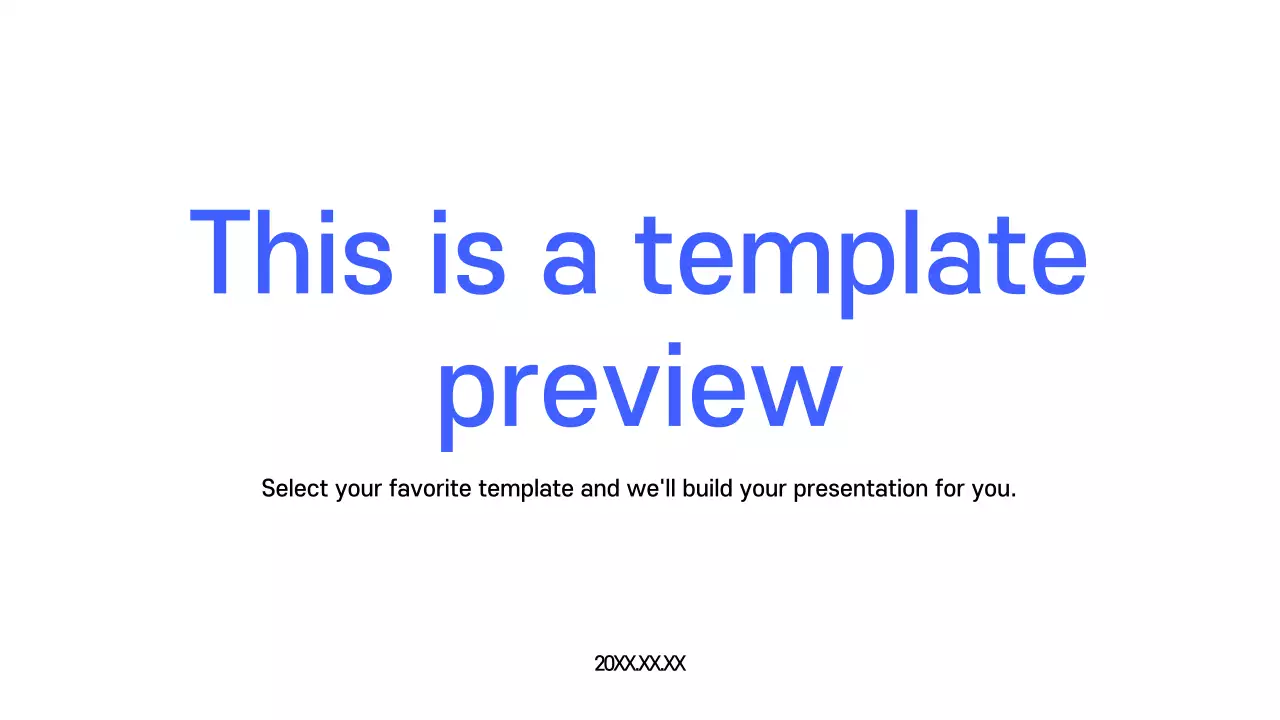 This is a template preview

Select your favorite template and we'll build your presentation for you.

20XX.XX.XX